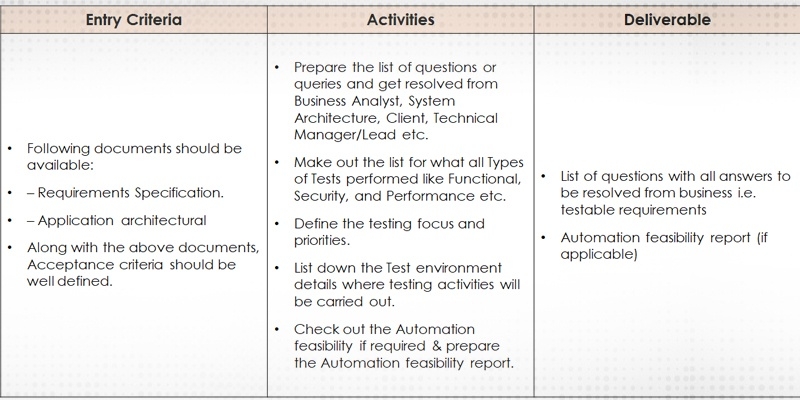 | Entry Criteria | Activities | Deliverable |
|---|---|---|
| • Following documents should be available: • – Requirements Specification. • – Application architectural • Along with the above documents, Acceptance criteria should be well defined. | • Prepare the list of questions or queries and get resolved from Business Analyst, System Architecture, Client, Technical Manager/Lead etc. • Make out the list for what all Types of Tests performed like Functional, Security, and Performance etc. • Define the testing focus and priorities. • List down the Test environment details where testing activities will be carried out. • Check out the Automation feasibility if required & prepare the Automation feasibility report. | • List of questions with all answers to be resolved from business i.e. testable requirements • Automation feasibility report (if applicable) |